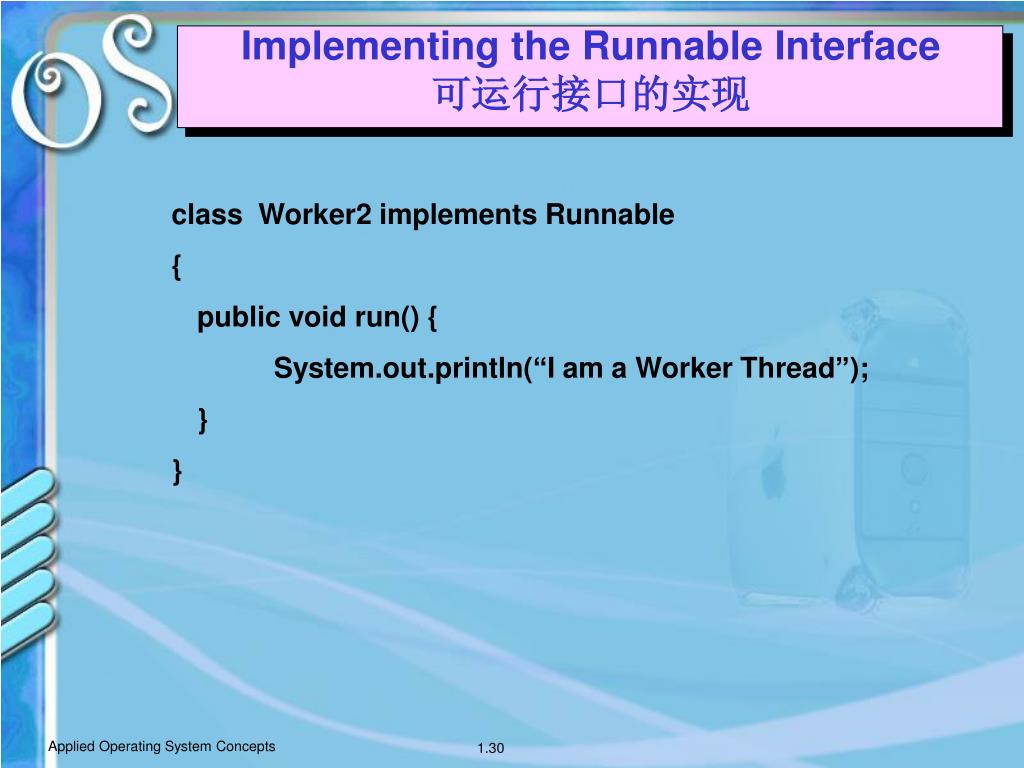 OS

Implementing the Runnable Interface
可运行接口的实现

class Worker2 implements Runnable
{
public void run() {
System.out.println(“I am a Worker Thread”);
}
}

Applied Operating System Concepts

1.30